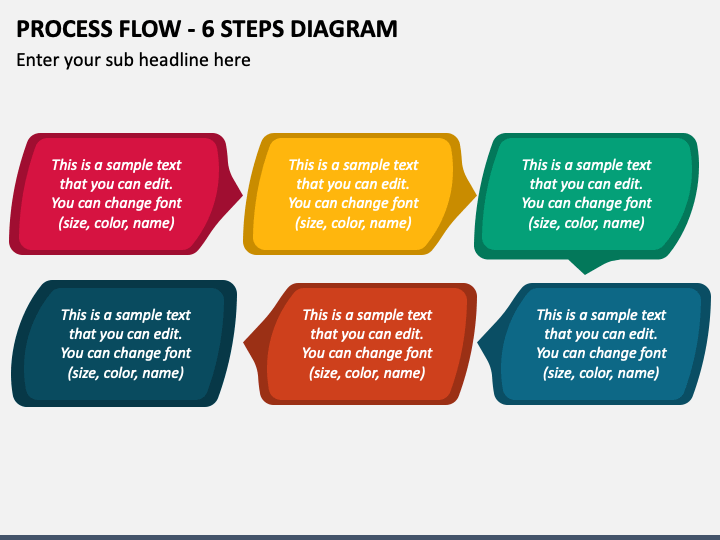 PROCESS FLOW - 6 STEPS DIAGRAM

Enter your sub headline here

This is a sample text that you can edit. You can change font (size, color, name)

This is a sample text that you can edit. You can change font (size, color, name)

This is a sample text that you can edit. You can change font (size, color, name)

This is a sample text that you can edit. You can change font (size, color, name)

This is a sample text that you can edit. You can change font (size, color, name)

This is a sample text that you can edit. You can change font (size, color, name)